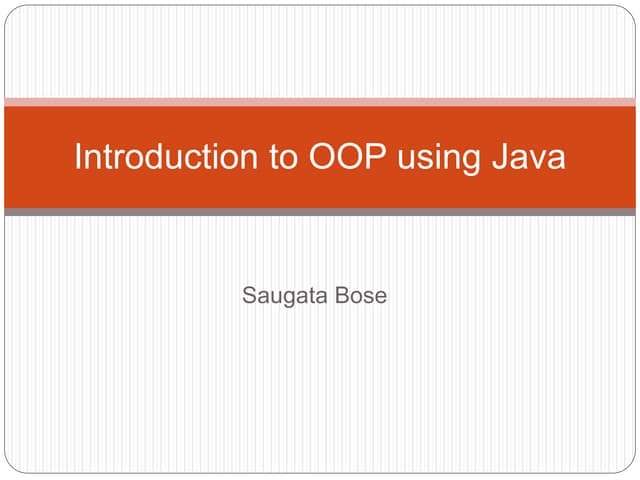 Introduction to OOP using Java

Saugata Bose